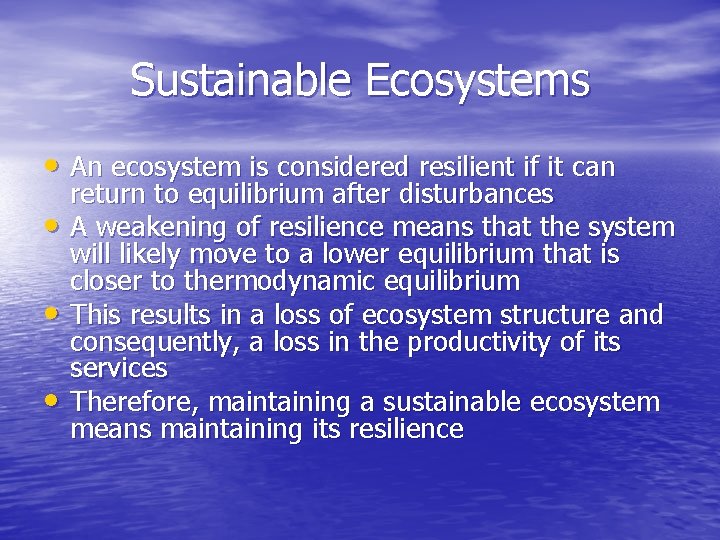 Sustainable Ecosystems

• An ecosystem is considered resilient if it can return to equilibrium after disturbances
• A weakening of resilience means that the system will likely move to a lower equilibrium that is closer to thermodynamic equilibrium
• This results in a loss of ecosystem structure and consequently, a loss in the productivity of its services
• Therefore, maintaining a sustainable ecosystem means maintaining its resilience